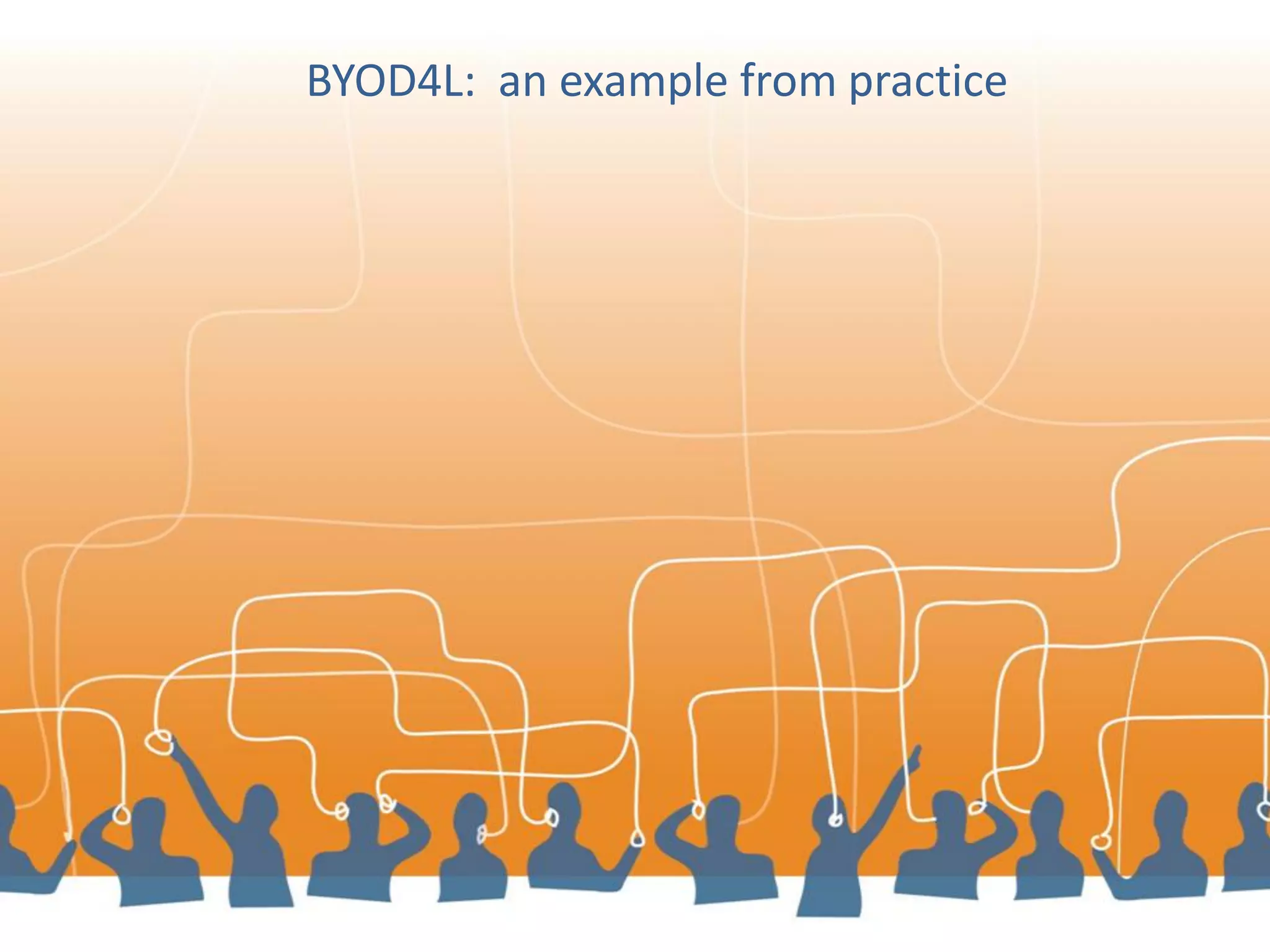 BYOD4L:  an example from practice